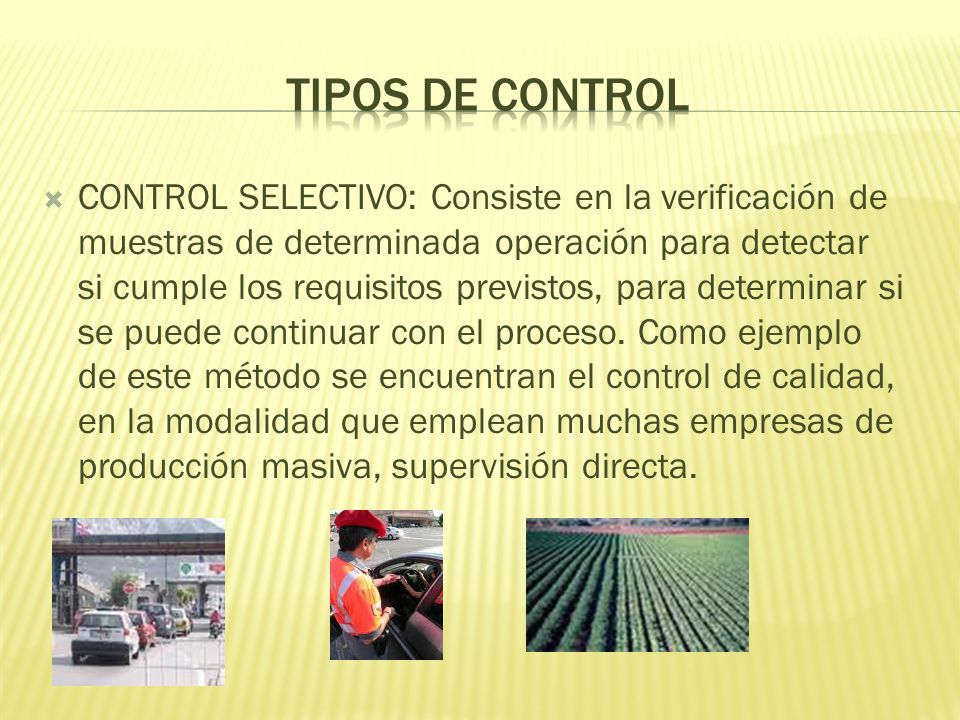 TIPOS DE CONTROL

CONTROL SELECTIVO: Consiste en la verificación de muestras de determinada operación para detectar si cumple los requisitos previstos, para determinar si se puede continuar con el proceso. Como ejemplo de este método se encuentran el control de calidad, en la modalidad que emplean muchas empresas de producción masiva, supervisión directa.